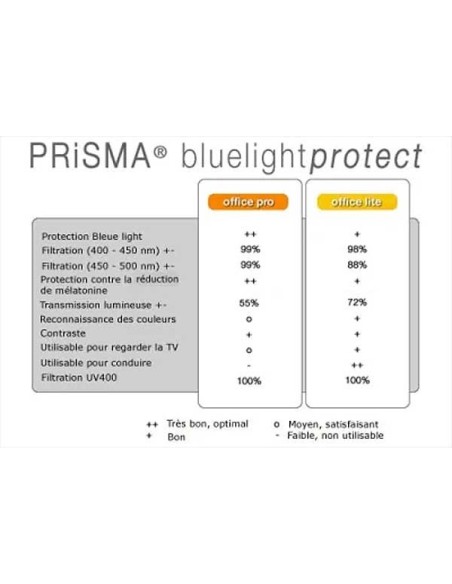 PRiSMA® bluelightprotect

| | office pro | office lite |
|---|---|---|
| Protection Bleue light | ++ | + |
| Filtration (400 - 450 nm) +- | 99% | 98% |
| Filtration (450 - 500 nm) +- | 99% | 88% |
| Protection contre la réduction de mélatonine | ++ | + |
| Transmission lumineuse +- | 55% | 72% |
| Reconnaissance des couleurs | o | + |
| Contraste | + | + |
| Utilisable pour regarder la TV | o | + |
| Utilisable pour conduire | - | ++ |
| Filtration UV400 | 100% | 100% |

++ Très bon, optimal
+ Bon
o Moyen, satisfaisant
- Faible, non utilisable